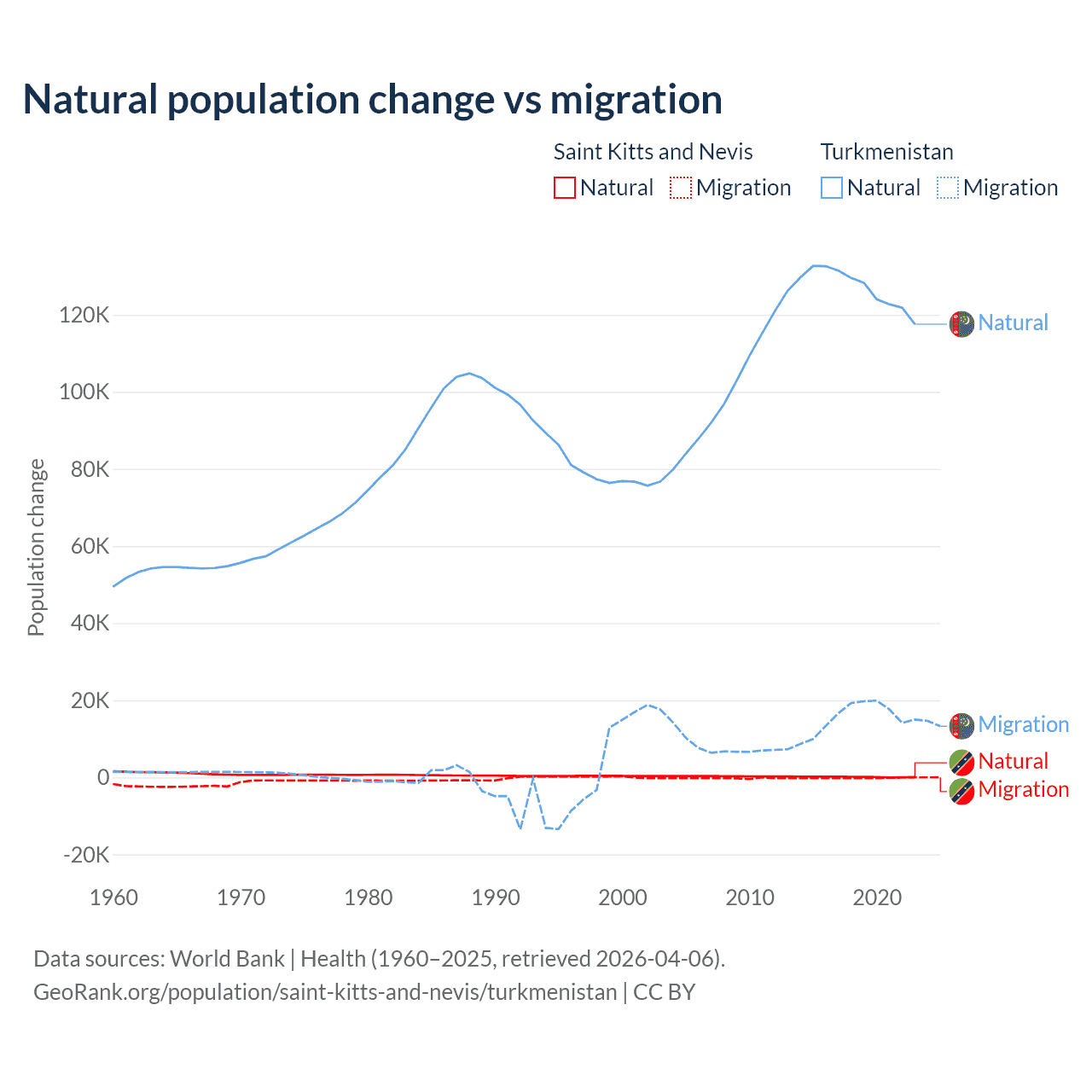 Natural population change vs migration

Saint Kitts and Nevis
Natural Migration

Turkmenistan
Natural Migration

Population change

120K
100K
80K
60K
40K
20K
0
-20K

1960 1970 1980 1990 2000 2010 2020

Natural
Migration
Natural
Migration

Data sources: World Bank | Health (1960–2025, retrieved 2026-04-06).
GeoRank.org/population/saint-kitts-and-nevis/turkmenistan | CC BY